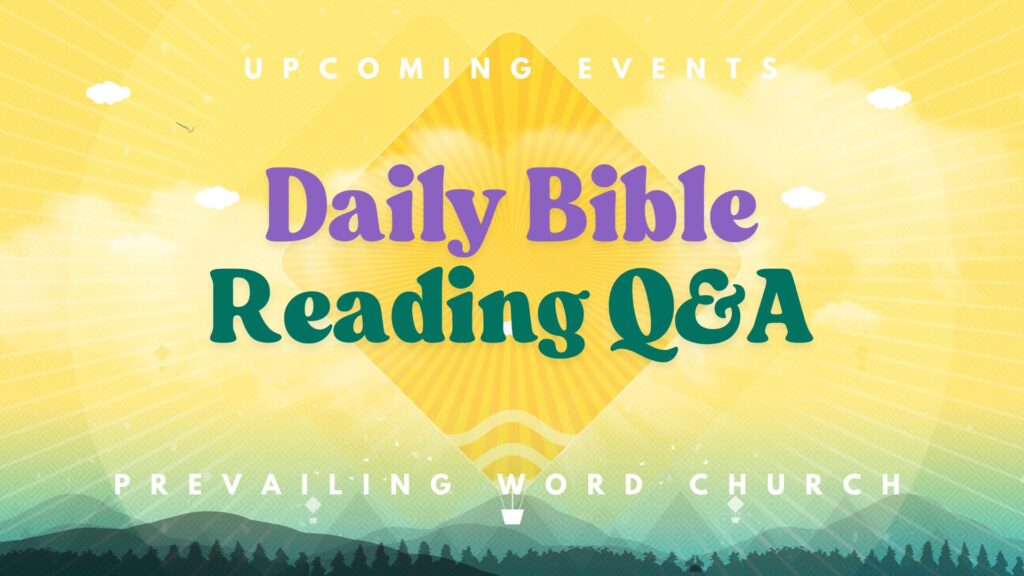 UPCOMING EVENTS

Daily Bible Reading Q&A

PREVAILING WORD CHURCH